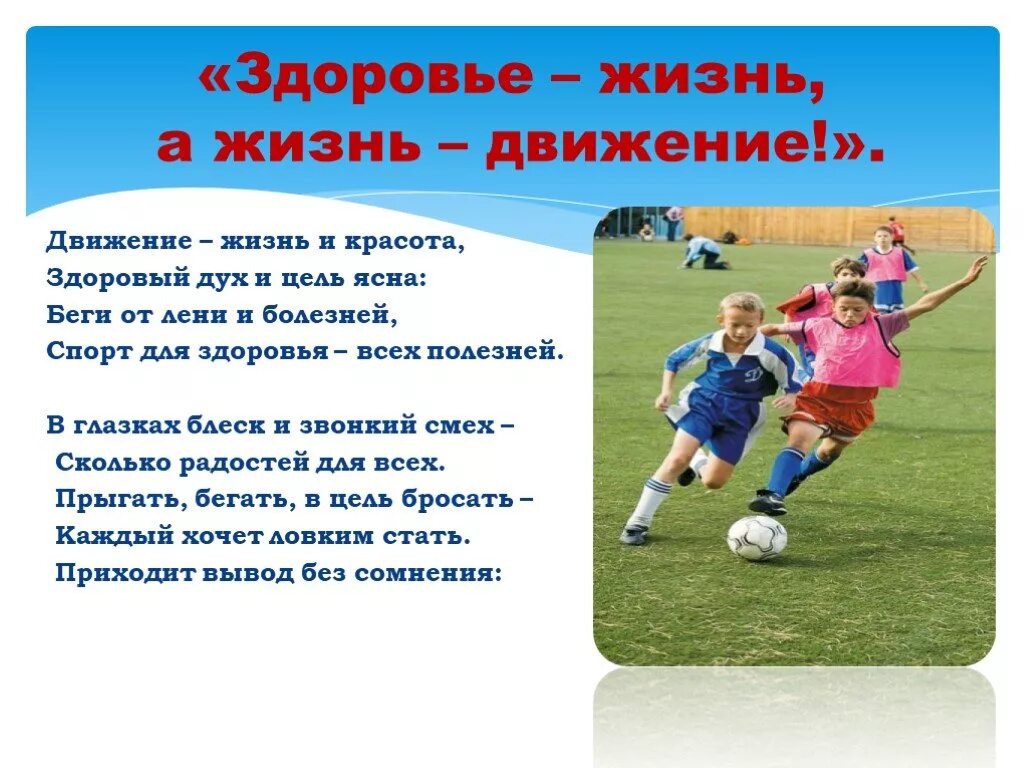 «Здоровье – жизнь,
а жизнь – движение!».

Движение – жизнь и красота,
Здоровый дух и цель ясна:
Беги от лени и болезней,
Спорт для здоровья – всех полезней.

В глазках блеск и звонкий смех –
Сколько радостей для всех.
Прыгать, бегать, в цель бросать –
Каждый хочет ловким стать.
Приходит вывод без сомнения: